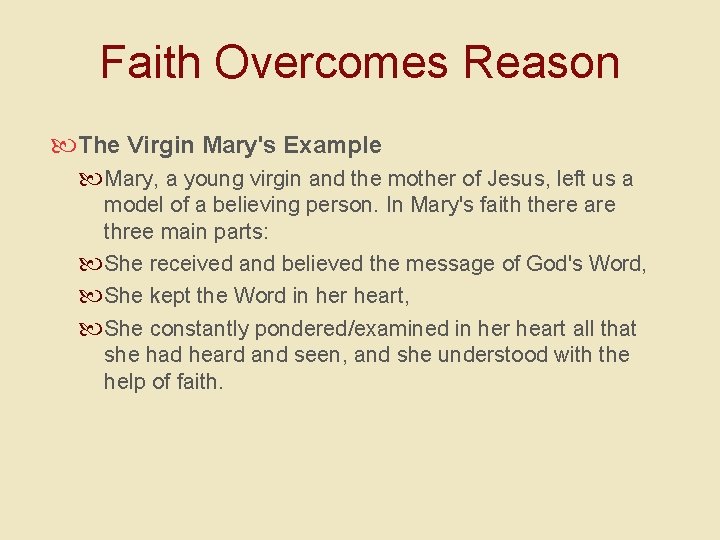 Faith Overcomes Reason

The Virgin Mary's Example

Mary, a young virgin and the mother of Jesus, left us a model of a believing person. In Mary's faith there are three main parts:

She received and believed the message of God's Word,

She kept the Word in her heart,

She constantly pondered/examined in her heart all that she had heard and seen, and she understood with the help of faith.